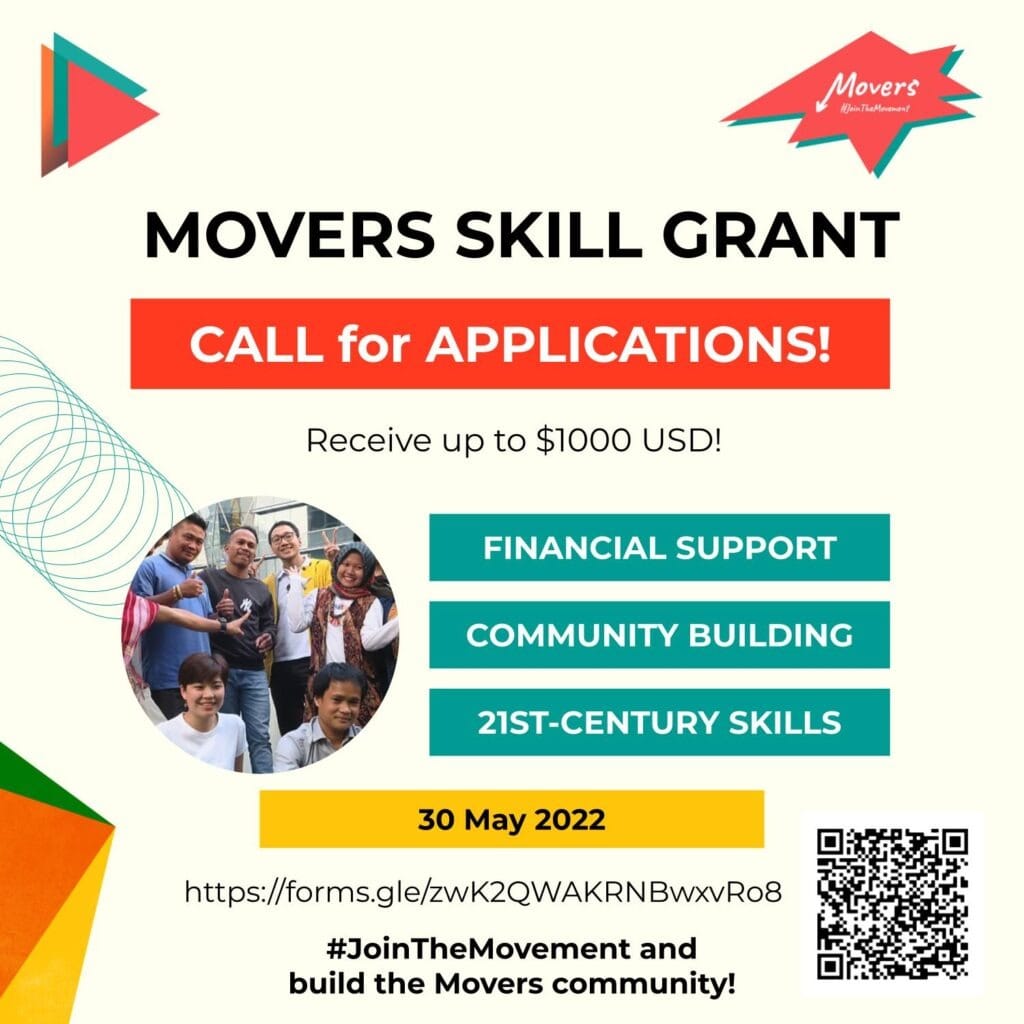 Movers
#JoinTheMovement

MOVERS SKILL GRANT

CALL for APPLICATIONS!

Receive up to $1000 USD!

FINANCIAL SUPPORT

COMMUNITY BUILDING

21ST-CENTURY SKILLS

30 May 2022

https://forms.gle/zwK2QWAKRNBwxvRo8

#JoinTheMovement and build the Movers community!